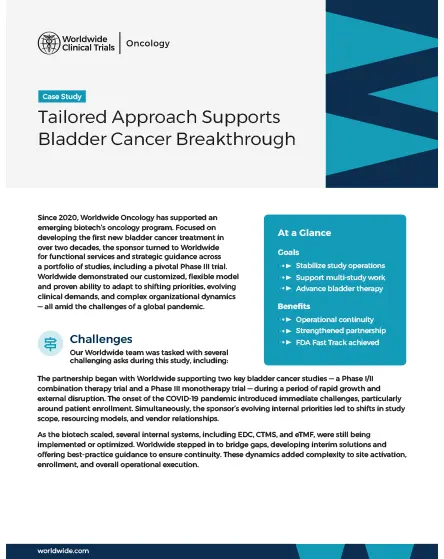 Worldwide Clinical Trials | Oncology

Case Study

Tailored Approach Supports Bladder Cancer Breakthrough

Since 2020, Worldwide Oncology has supported an emerging biotech's oncology program. Focused on developing the first new bladder cancer treatment in over two decades, the sponsor turned to Worldwide for functional services and strategic guidance across a portfolio of studies, including a pivotal Phase III trial. Worldwide demonstrated our customized, flexible model and proven ability to adapt to shifting priorities, evolving clinical demands, and complex organizational dynamics — all amid the challenges of a global pandemic.

At a Glance

Goals

Stabilize study operations

Support multi-study work

Advance bladder therapy

Benefits

Operational continuity

Strengthened partnership

FDA Fast Track achieved

Challenges

Our Worldwide team was tasked with several challenging asks during this study, including:

The partnership began with Worldwide supporting two key bladder cancer studies — a Phase I/II combination therapy trial and a Phase III monotherapy trial — during a period of rapid growth and external disruption. The onset of the COVID-19 pandemic introduced immediate challenges, particularly around patient enrollment. Simultaneously, the sponsor's evolving internal priorities led to shifts in study scope, resourcing models, and vendor relationships.

As the biotech scaled, several internal systems, including EDC, CTMS, and eTMF, were still being implemented or optimized. Worldwide stepped in to bridge gaps, developing interim solutions and offering best-practice guidance to ensure continuity. These dynamics added complexity to site activation, enrollment, and overall operational execution.

worldwide.com